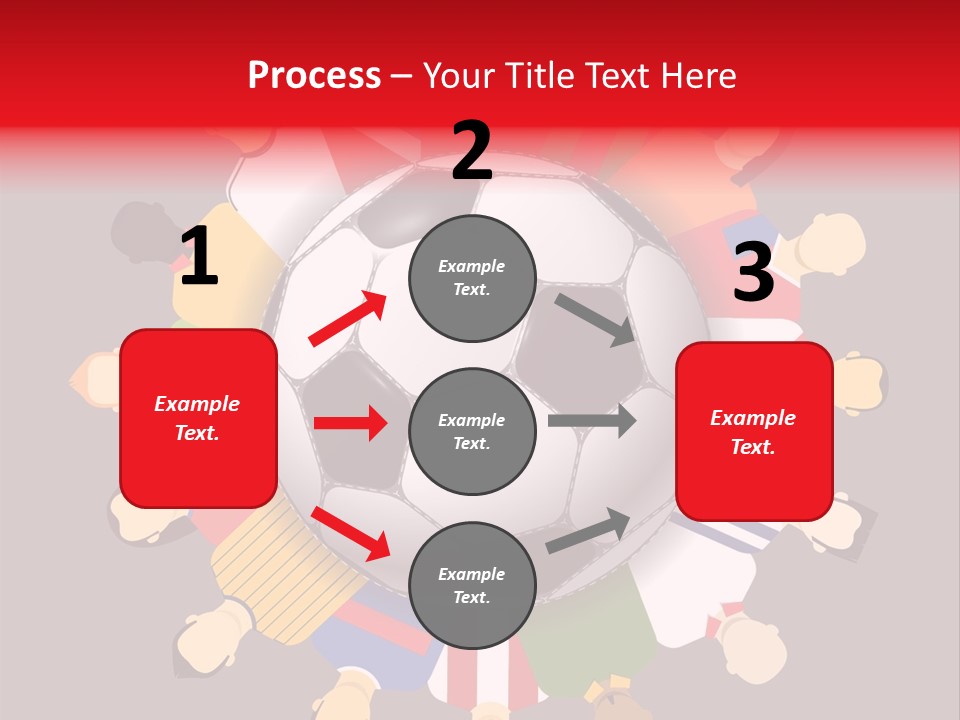 Process – Your Title Text Here

1

Example Text.

2

Example Text.

Example Text.

Example Text.

3

Example Text.